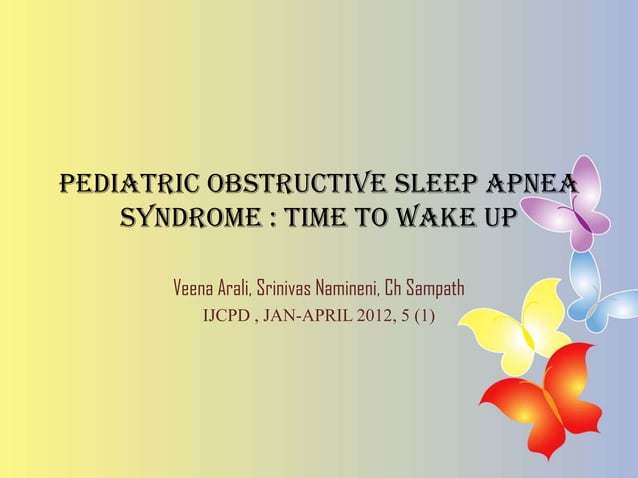 PEDIATRIC OBSTRUCTIVE SLEEP APNEA SYNDROME : TIME TO WAKE UP

Veena Arali, Srinivas Namineni, Ch Sampath

IJCPD , JAN-APRIL 2012, 5 (1)